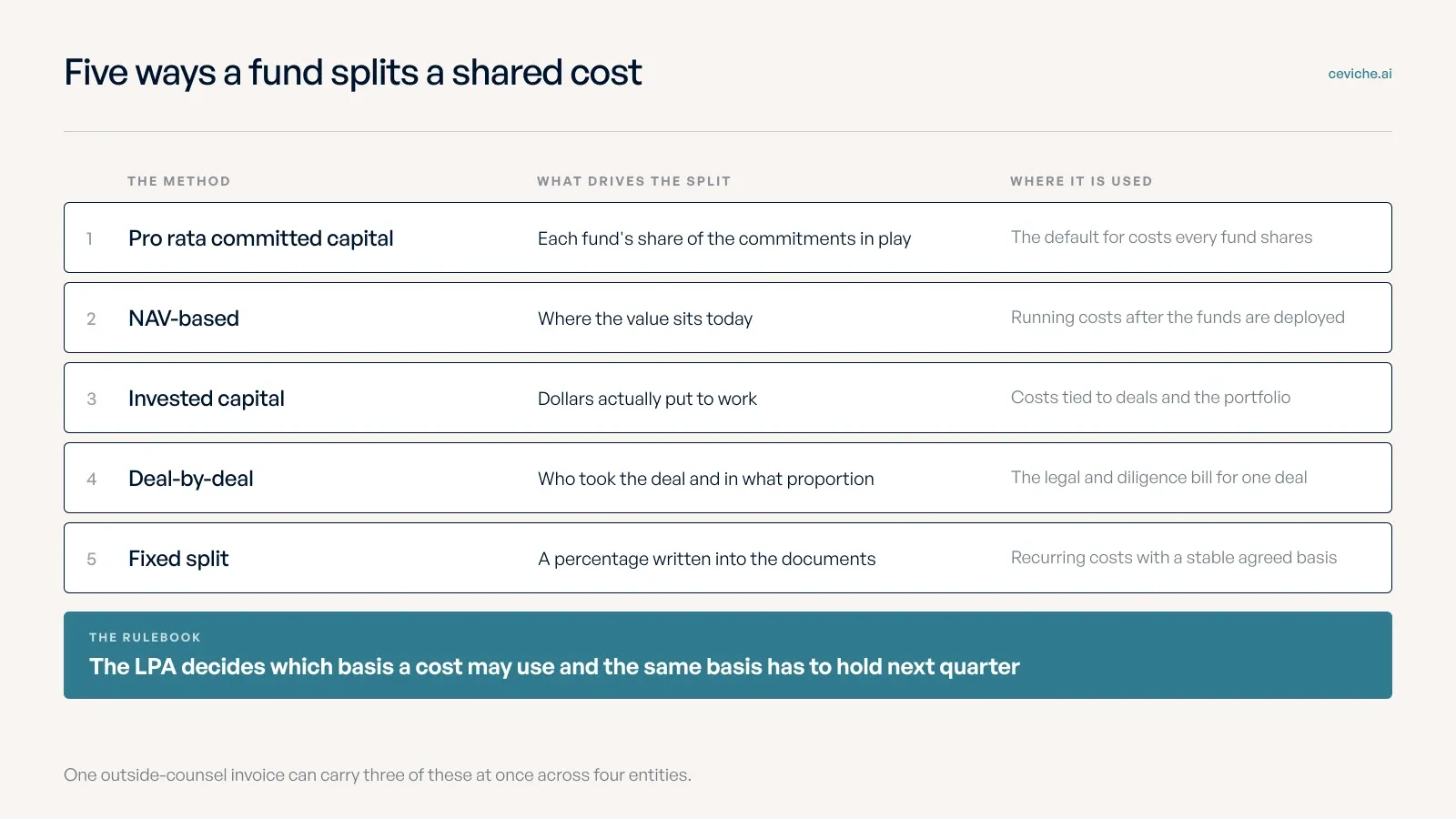 Five ways a fund splits a shared cost

ceviche.ai

|  | THE METHOD | WHAT DRIVES THE SPLIT | WHERE IT IS USED |
|---|---|---|---|
| 1 | Pro rata committed capital | Each fund's share of the commitments in play | The default for costs every fund shares |
| 2 | NAV-based | Where the value sits today | Running costs after the funds are deployed |
| 3 | Invested capital | Dollars actually put to work | Costs tied to deals and the portfolio |
| 4 | Deal-by-deal | Who took the deal and in what proportion | The legal and diligence bill for one deal |
| 5 | Fixed split | A percentage written into the documents | Recurring costs with a stable agreed basis |

THE RULEBOOK

The LPA decides which basis a cost may use and the same basis has to hold next quarter

One outside-counsel invoice can carry three of these at once across four entities.